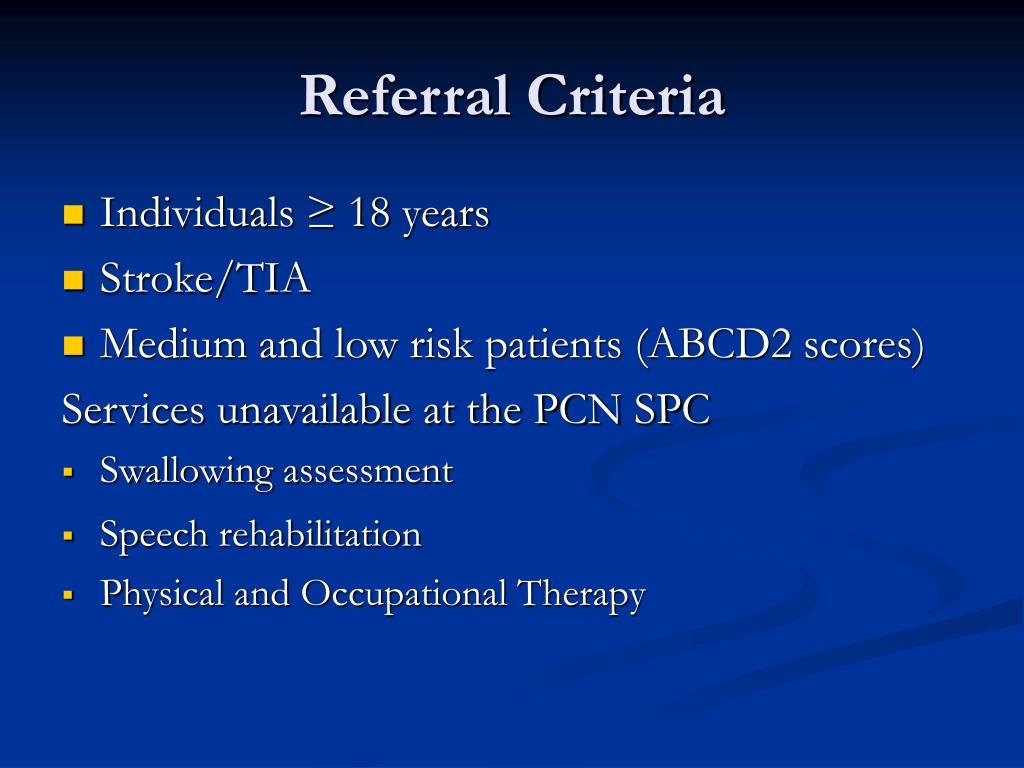 Referral Criteria

- Individuals $\geq$ 18 years
- Stroke/TIA
- Medium and low risk patients (ABCD2 scores)

Services unavailable at the PCN SPC

- Swallowing assessment
- Speech rehabilitation
- Physical and Occupational Therapy